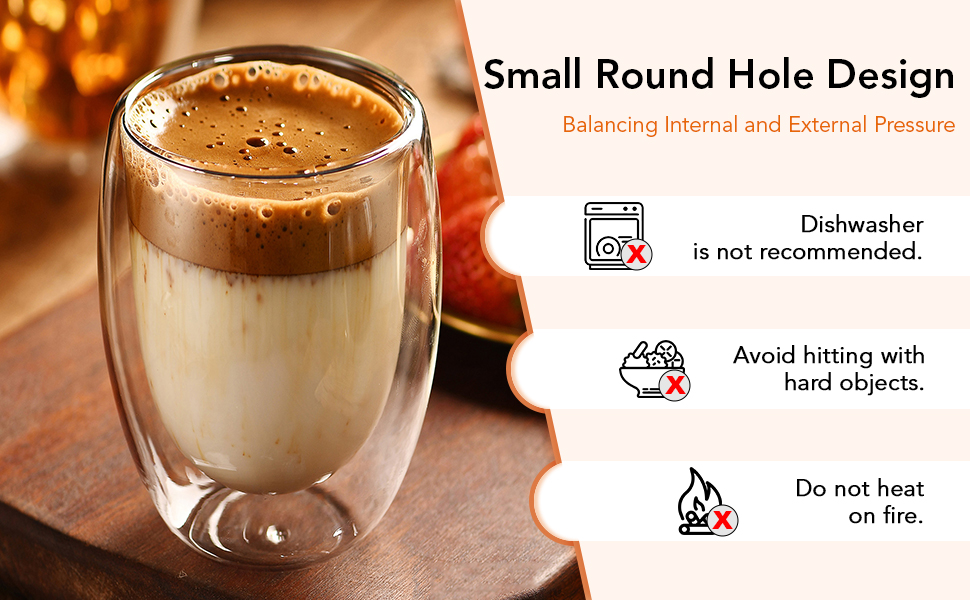 Small Round Hole Design

Balancing Internal and External Pressure

Dishwasher is not recommended.

Avoid hitting with hard objects.

Do not heat on fire.